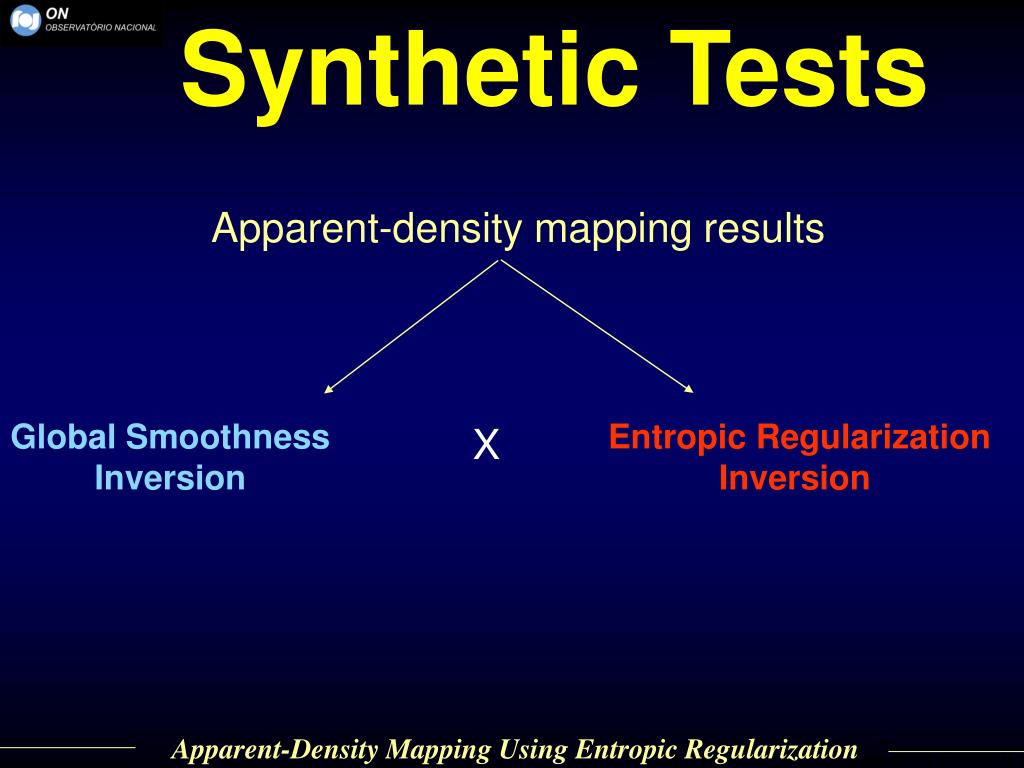 ON
OBSERVATÓRIO NACIONAL

Synthetic Tests

Apparent-density mapping results

Global Smoothness Inversion

X

Entropic Regularization Inversion

Apparent-Density Mapping Using Entropic Regularization